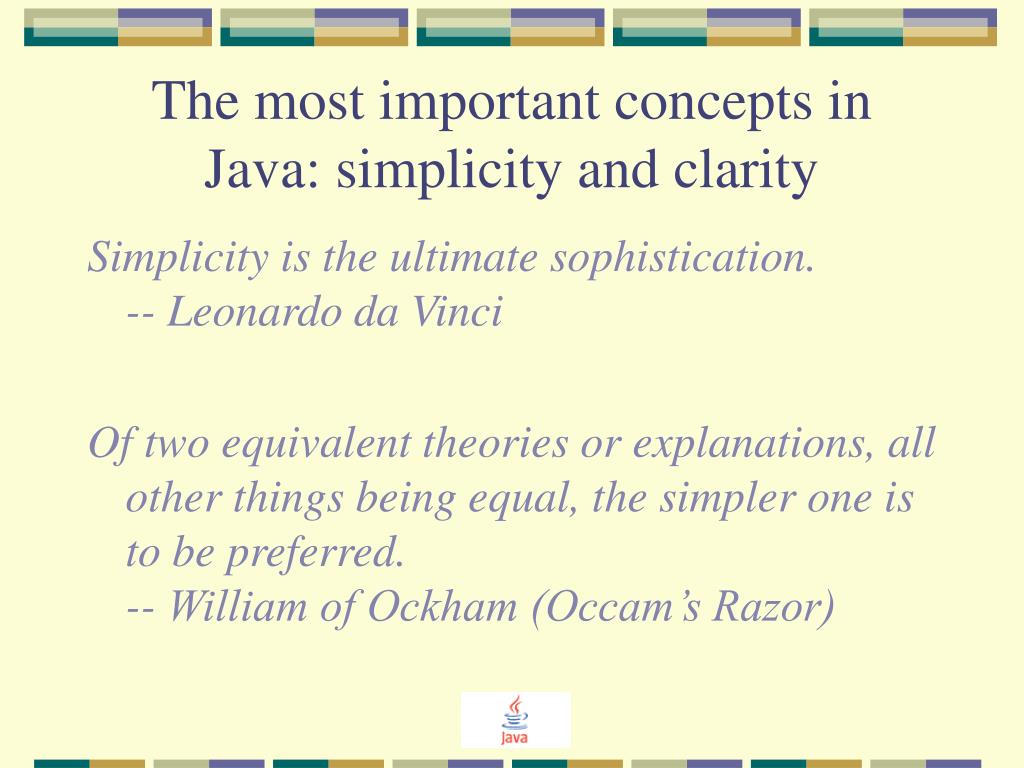 The most important concepts in Java: simplicity and clarity

Simplicity is the ultimate sophistication.
-- Leonardo da Vinci

Of two equivalent theories or explanations, all other things being equal, the simpler one is to be preferred.
-- William of Ockham (Occam’s Razor)

Java